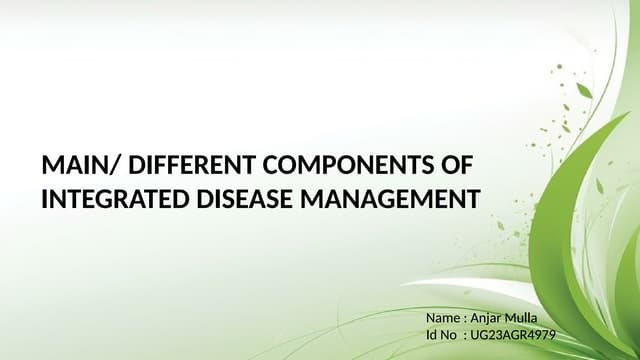 MAIN/ DIFFERENT COMPONENTS OF INTEGRATED DISEASE MANAGEMENT

Name : Anjar Mulla
Id No : UG23AGR4979